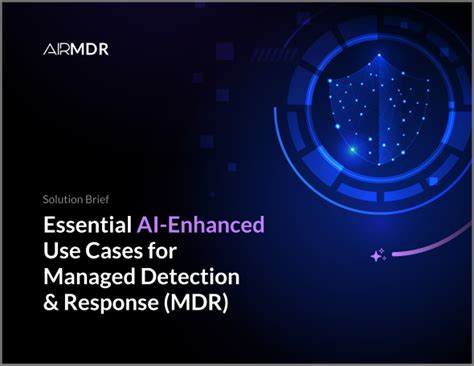 AIRMDR

Solution Brief

Essential AI-Enhanced Use Cases for Managed Detection & Response (MDR)